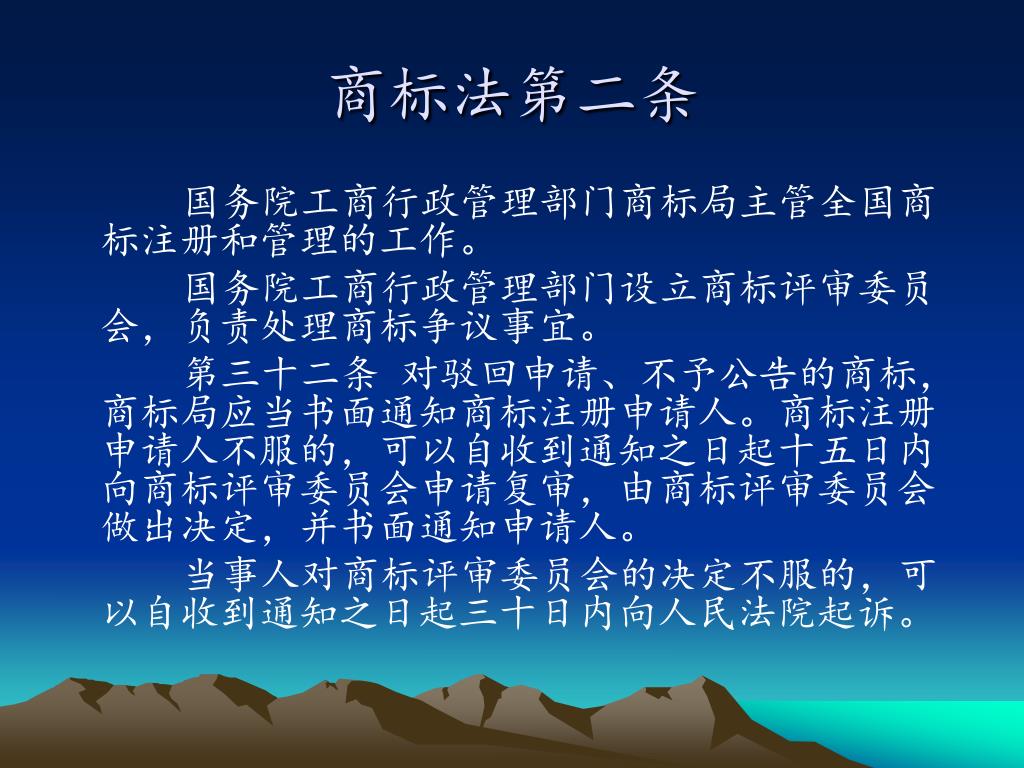 商标法第二条

国务院工商行政管理部门商标局主管全国商标注册和管理的工作。

国务院工商行政管理部门设立商标评审委员会，负责处理商标争议事宜。

第三十二条 对驳回申请、不予公告的商标，商标局应当书面通知商标注册申请人。商标注册申请人不服的，可以自收到通知之日起十五日内向商标评审委员会申请复审，由商标评审委员会做出决定，并书面通知申请人。

当事人对商标评审委员会的决定不服的，可以自收到通知之日起三十日内向人民法院起诉。